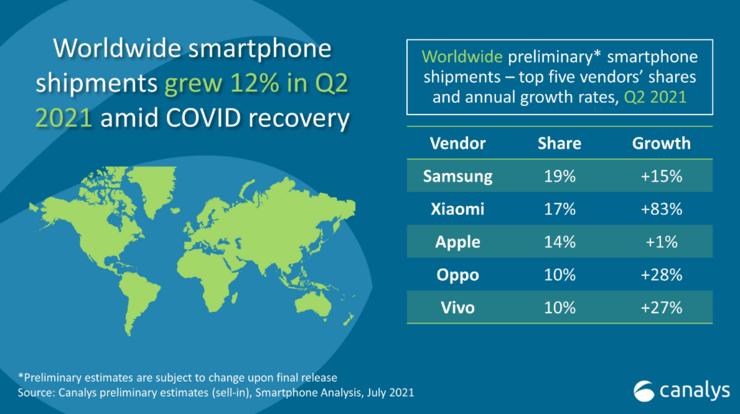 Worldwide smartphone shipments grew 12% in Q2 2021 amid COVID recovery

Worldwide preliminary* smartphone shipments – top five vendors' shares and annual growth rates, Q2 2021

| Vendor | Share | Growth |
|---|---|---|
| Samsung | 19% | +15% |
| Xiaomi | 17% | +83% |
| Apple | 14% | +1% |
| Oppo | 10% | +28% |
| Vivo | 10% | +27% |

*Preliminary estimates are subject to change upon final release
Source: Canalys preliminary estimates (sell-in), Smartphone Analysis, July 2021

canalys